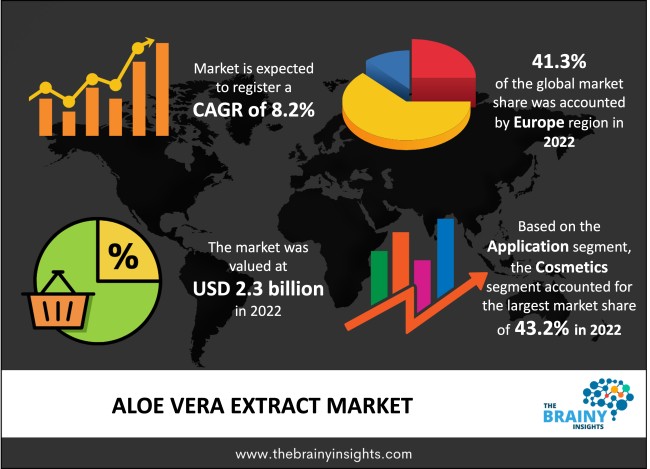 Market is expected to register a CAGR of 8.2%

41.3% of the global market share was accounted by Europe region in 2022

%

The market was valued at USD 2.3 billion in 2022

Based on the Application segment, the Cosmetics segment accounted for the largest market share of 43.2% in 2022

ALOE VERA EXTRACT MARKET

THE BRAINY INSIGHTS

www.thebrainyinsights.com